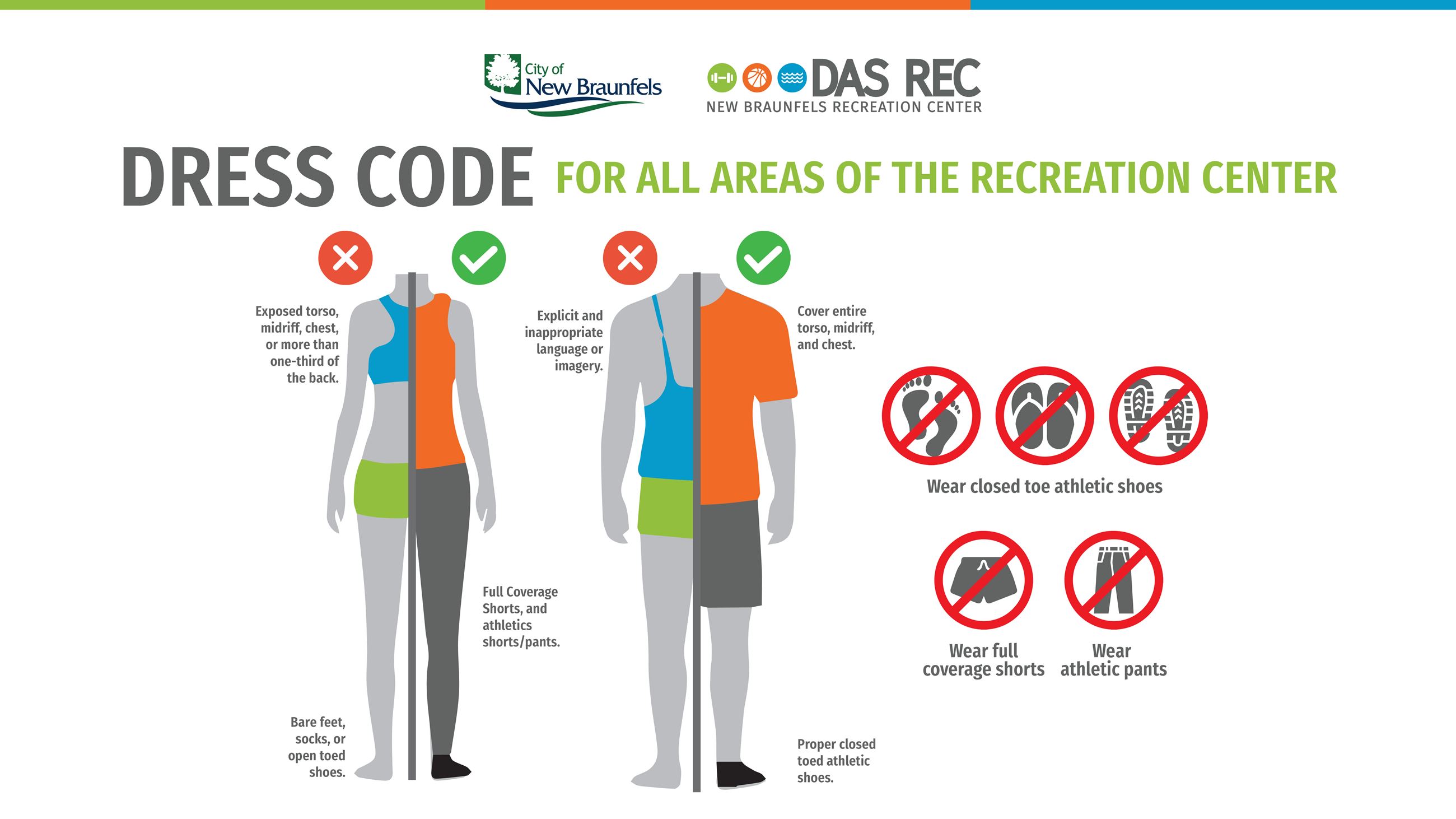 City of New Braunfels

DAS REC
NEW BRAUNFELS RECREATION CENTER

DRESS CODE FOR ALL AREAS OF THE RECREATION CENTER

Exposed torso, midriff, chest, or more than one-third of the back.

Full Coverage Shorts, and athletics shorts/pants.

Bare feet, socks, or open toed shoes.

Explicit and inappropriate language or imagery.

Cover entire torso, midriff, and chest.

Proper closed toed athletic shoes.

Wear closed toe athletic shoes

Wear full coverage shorts

Wear athletic pants